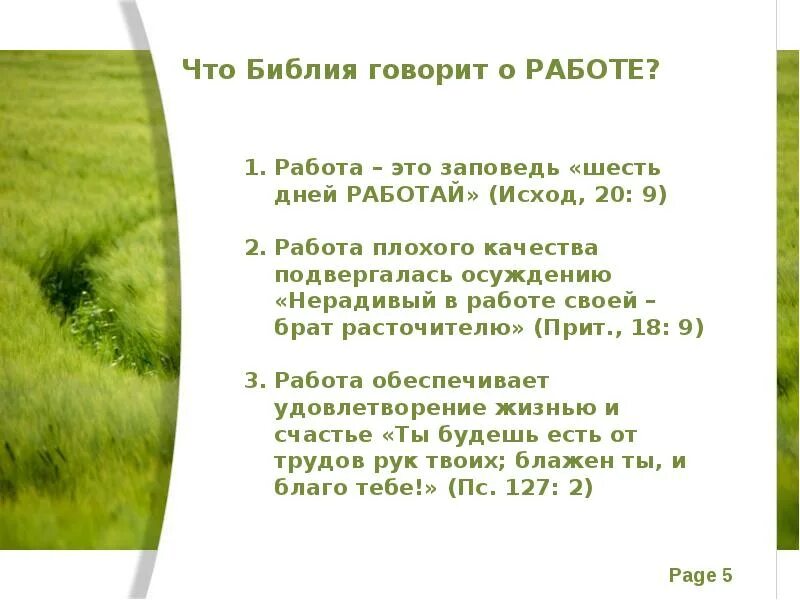 Что Библия говорит о РАБОТЕ?

1. Работа – это заповедь «шесть дней РАБОТАЙ» (Исход, 20: 9)

2. Работа плохого качества подвергалась осуждению «Нерадивый в работе своей – брат расточителю» (Прит., 18: 9)

3. Работа обеспечивает удовлетворение жизнью и счастье «Ты будешь есть от трудов рук твоих; блажен ты, и благо тебе!» (Пс. 127: 2)

Page 5